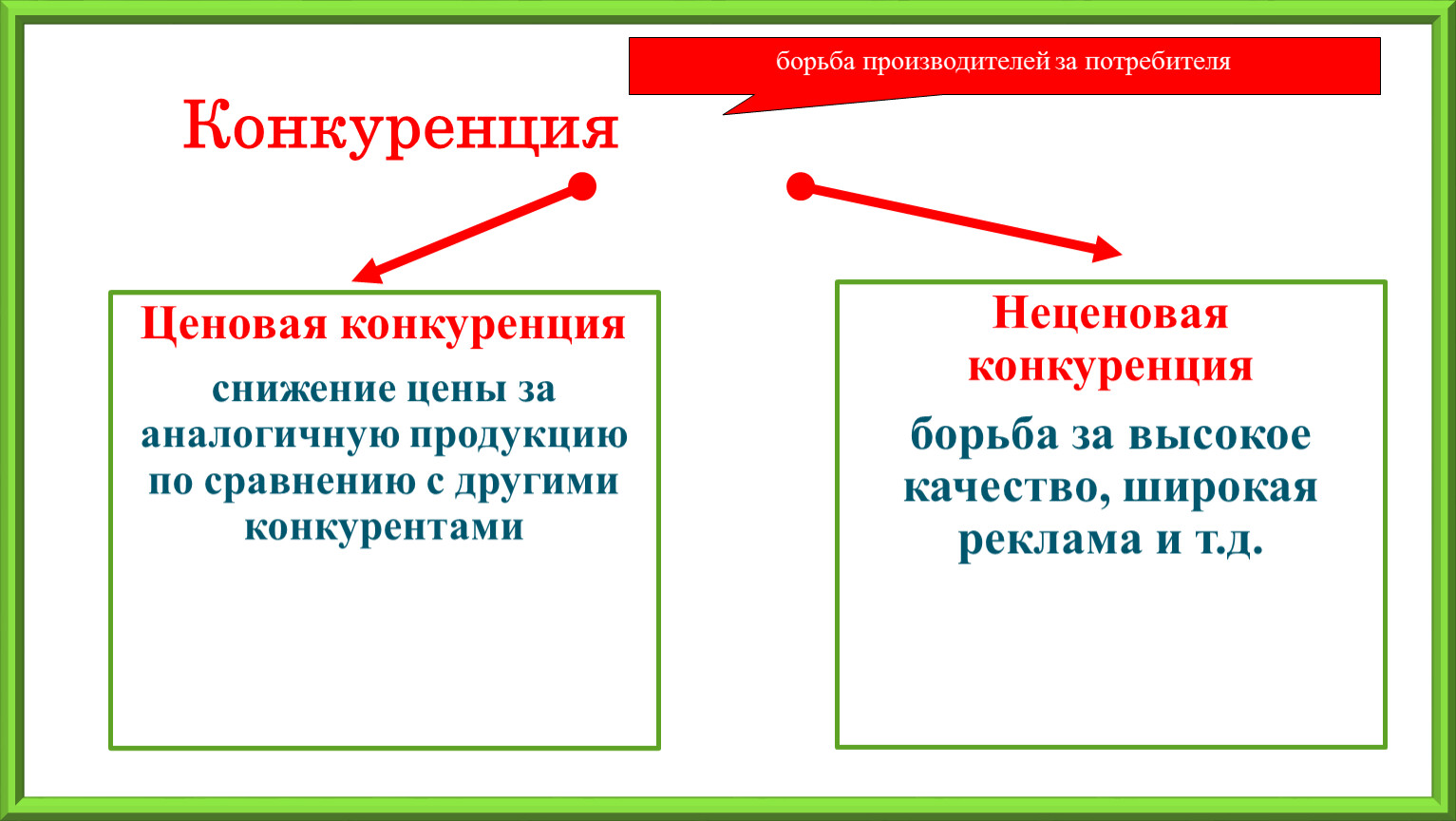 борьба производителей за потребителя

Конкуренция

Ценовая конкуренция

снижение цены за аналогичную продукцию по сравнению с другими конкурентами

Неценовая конкуренция

борьба за высокое качество, широкая реклама и т.д.